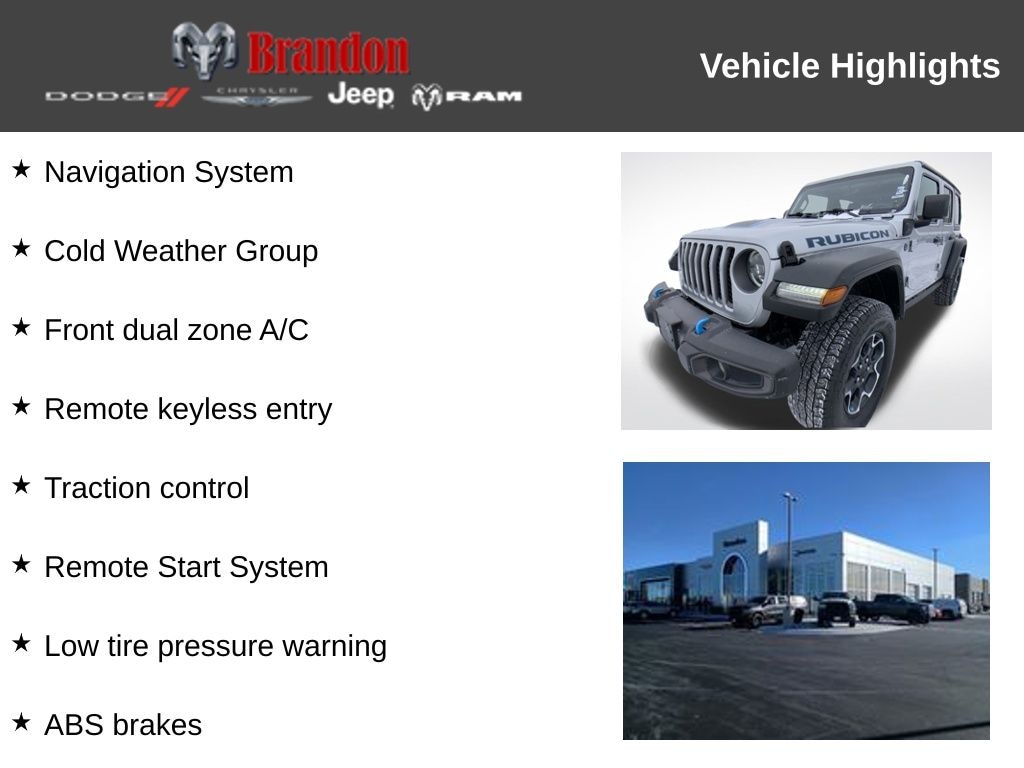 Brandon
DODGE CHRYSLER Jeep RAM

Vehicle Highlights

★ Navigation System

★ Cold Weather Group

★ Front dual zone A/C

★ Remote keyless entry

★ Traction control

★ Remote Start System

★ Low tire pressure warning

★ ABS brakes

RUBICON